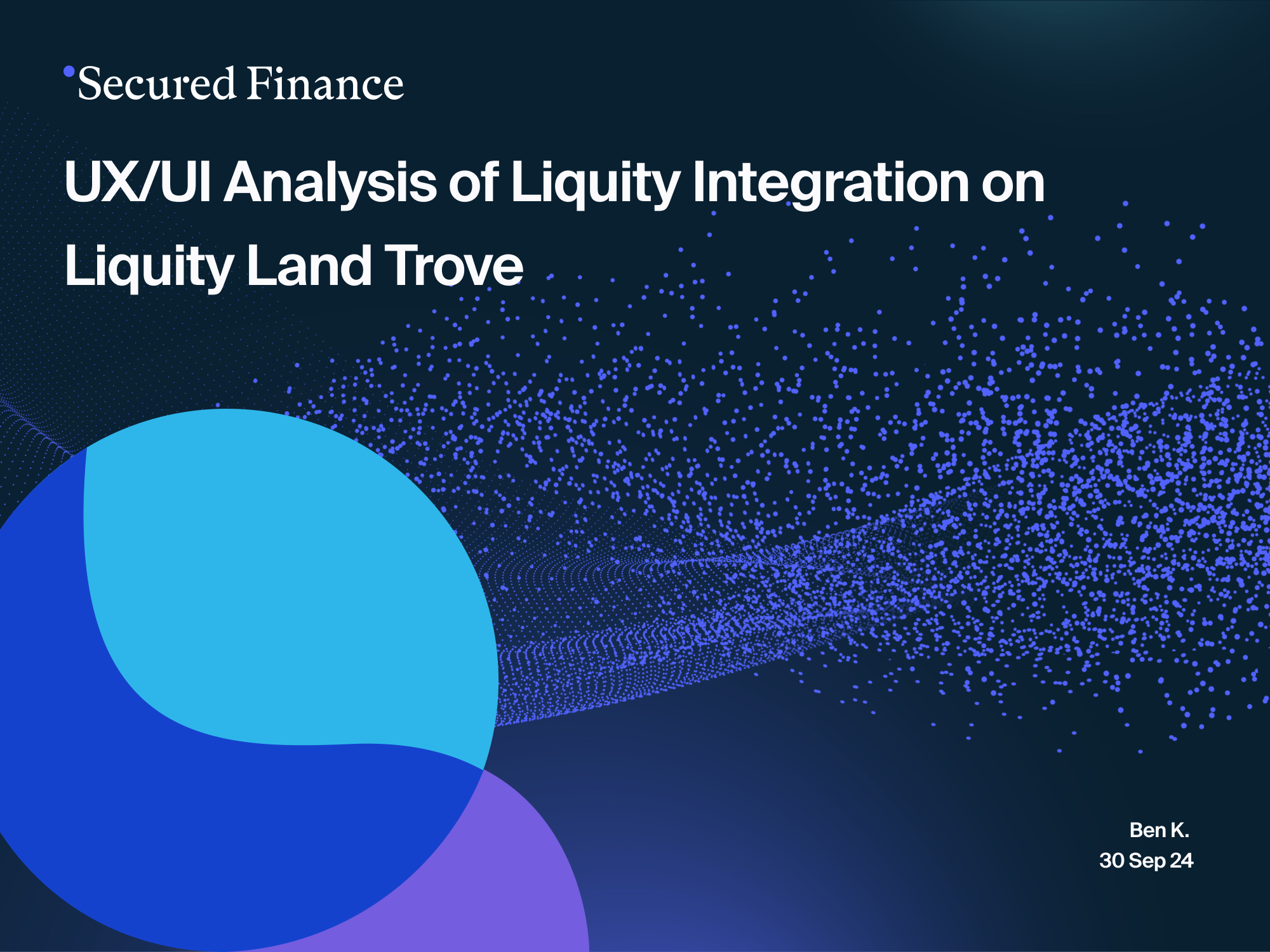 Secured Finance

UX/UI Analysis of Liquity Integration on Liquity Land Trove

Ben K.
30 Sep 24